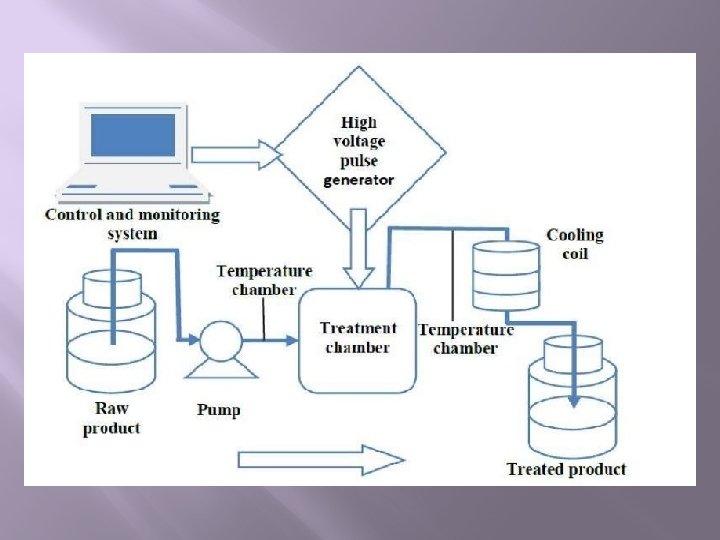 High voltage pulse generator

Control and monitoring system

Cooling coil

Temperature chamber

Treatment chamber

Temperature chamber

Raw product

Pump

Treated product